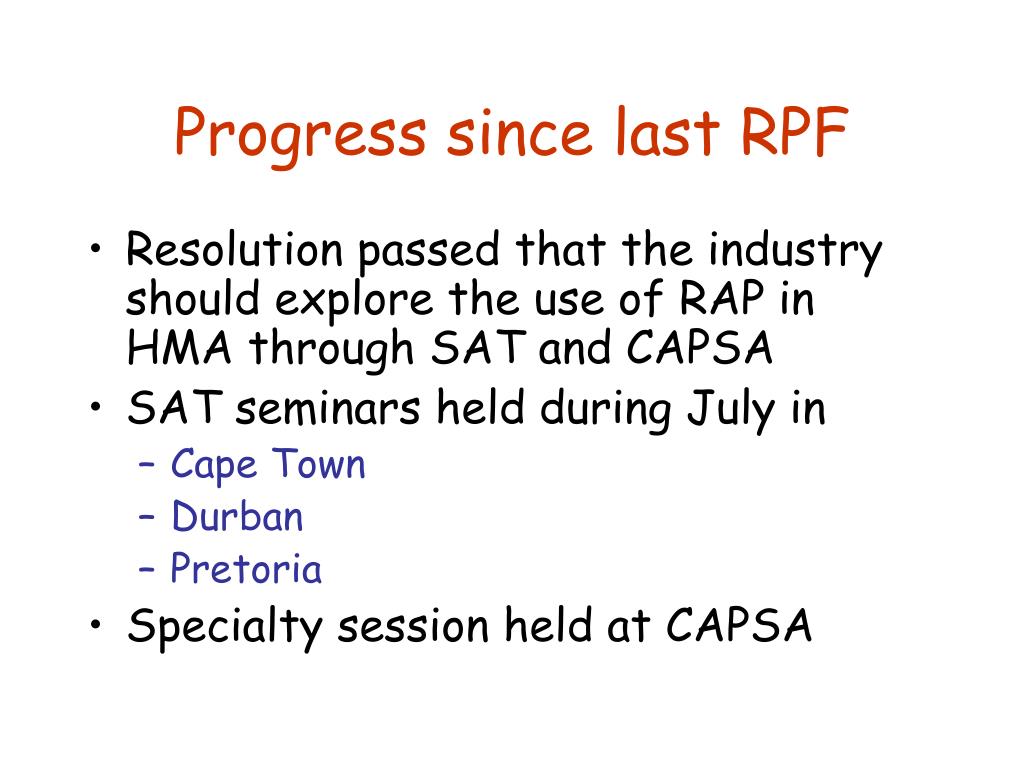 Progress since last RPF

• Resolution passed that the industry should explore the use of RAP in HMA through SAT and CAPSA
• SAT seminars held during July in
– Cape Town
– Durban
– Pretoria
• Specialty session held at CAPSA